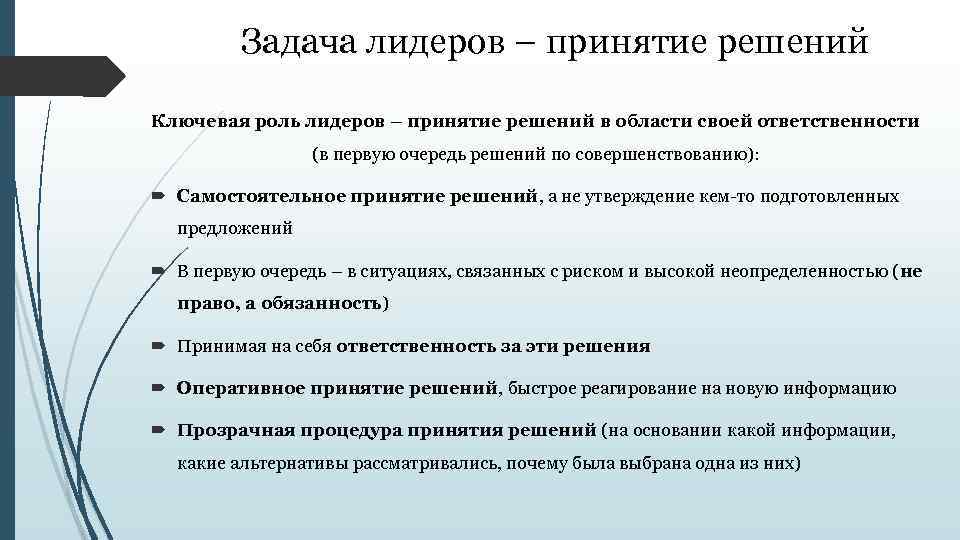 Задача лидеров – принятие решений

Ключевая роль лидеров – принятие решений в области своей ответственности (в первую очередь решений по совершенствованию):

Самостоятельное принятие решений, а не утверждение кем-то подготовленных предложений

В первую очередь – в ситуациях, связанных с риском и высокой неопределенностью (не право, а обязанность)

Принимая на себя ответственность за эти решения

Оперативное принятие решений, быстрое реагирование на новую информацию

Прозрачная процедура принятия решений (на основании какой информации, какие альтернативы рассматривались, почему была выбрана одна из них)